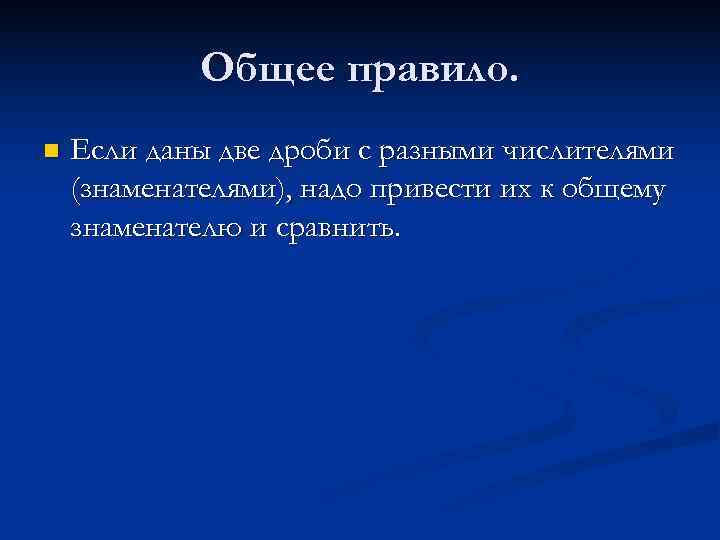 Общее правило.

Если даны две дроби с разными числителями (знаменателями), надо привести их к общему знаменателю и сравнить.